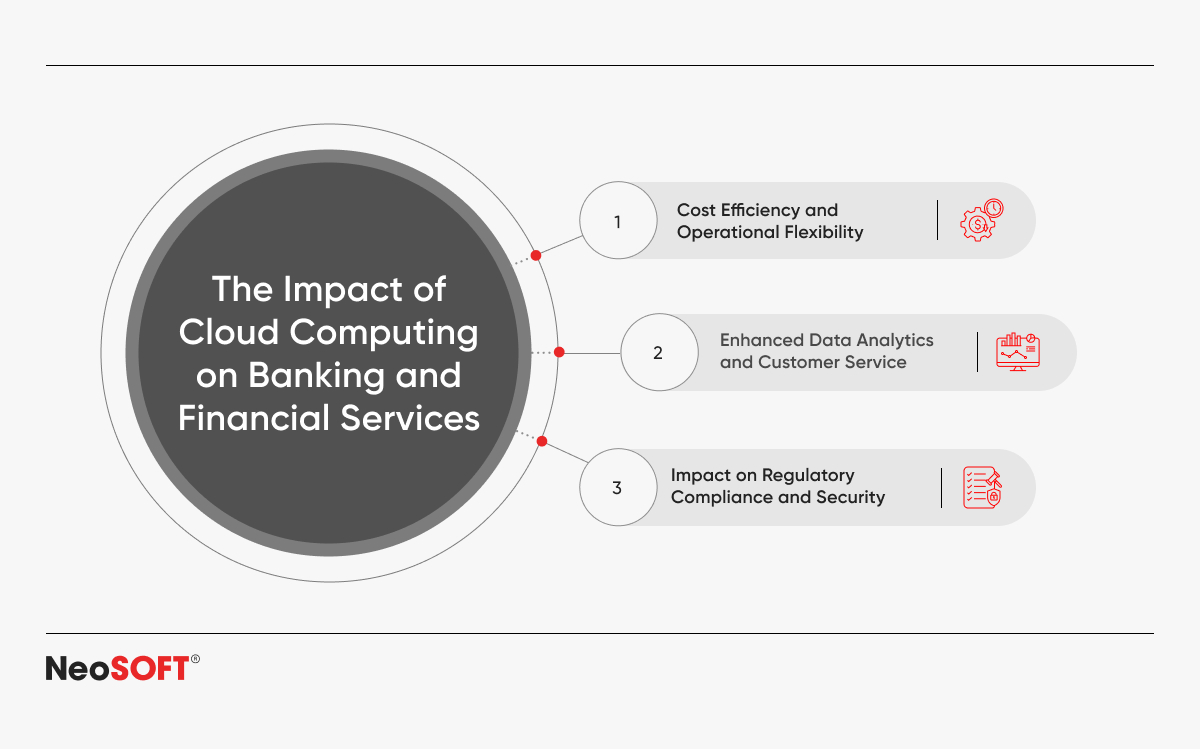 The Impact of Cloud Computing on Banking and Financial Services

1
Cost Efficiency and Operational Flexibility

2
Enhanced Data Analytics and Customer Service

3
Impact on Regulatory Compliance and Security

NeoSOFT®